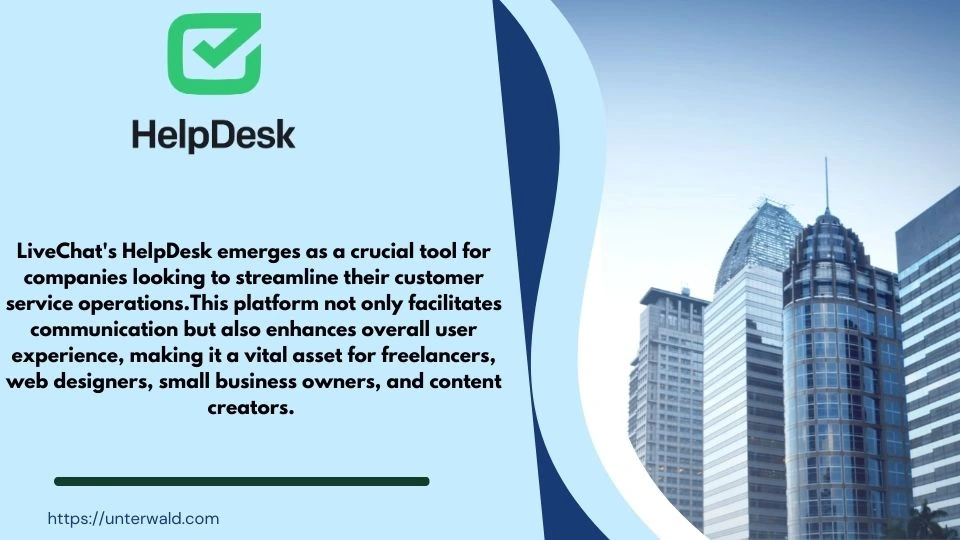 HelpDesk

LiveChat's HelpDesk emerges as a crucial tool for companies looking to streamline their customer service operations.This platform not only facilitates communication but also enhances overall user experience, making it a vital asset for freelancers, web designers, small business owners, and content creators.

https://unterwald.com